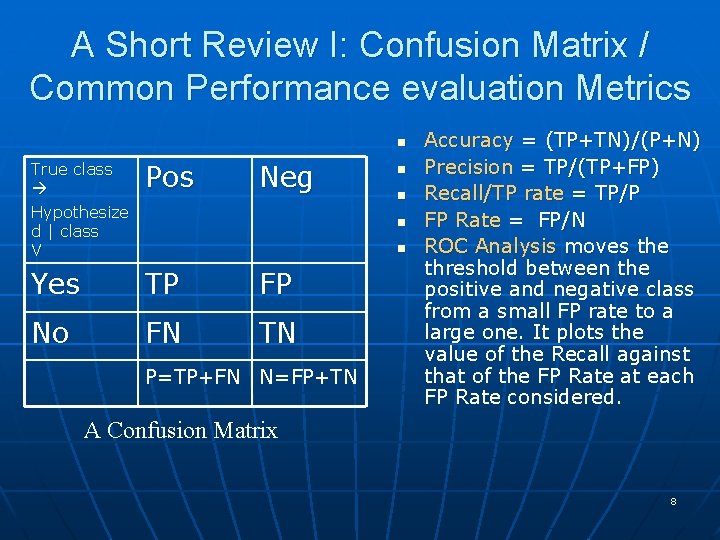 A Short Review I: Confusion Matrix / Common Performance evaluation Metrics

| True class → Hypothesized \| class V | Pos | Neg |
|---|---|---|
| Yes | TP | FP |
| No | FN | TN |
| | P=TP+FN | N=FP+TN |

A Confusion Matrix

- Accuracy = (TP+TN)/(P+N)
- Precision = TP/(TP+FP)
- Recall/TP rate = TP/P
- FP Rate = FP/N
- ROC Analysis moves the threshold between the positive and negative class from a small FP rate to a large one. It plots the value of the Recall against that of the FP Rate at each FP Rate considered.

8